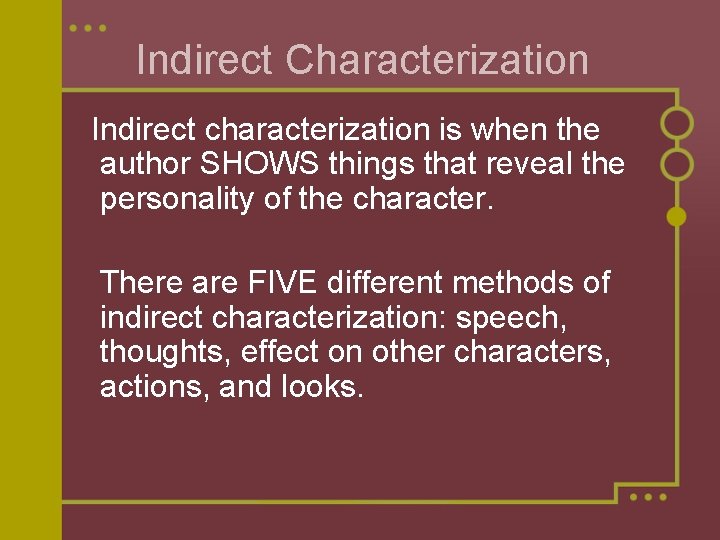 Indirect Characterization

Indirect characterization is when the author SHOWS things that reveal the personality of the character.

There are FIVE different methods of indirect characterization: speech, thoughts, effect on other characters, actions, and looks.